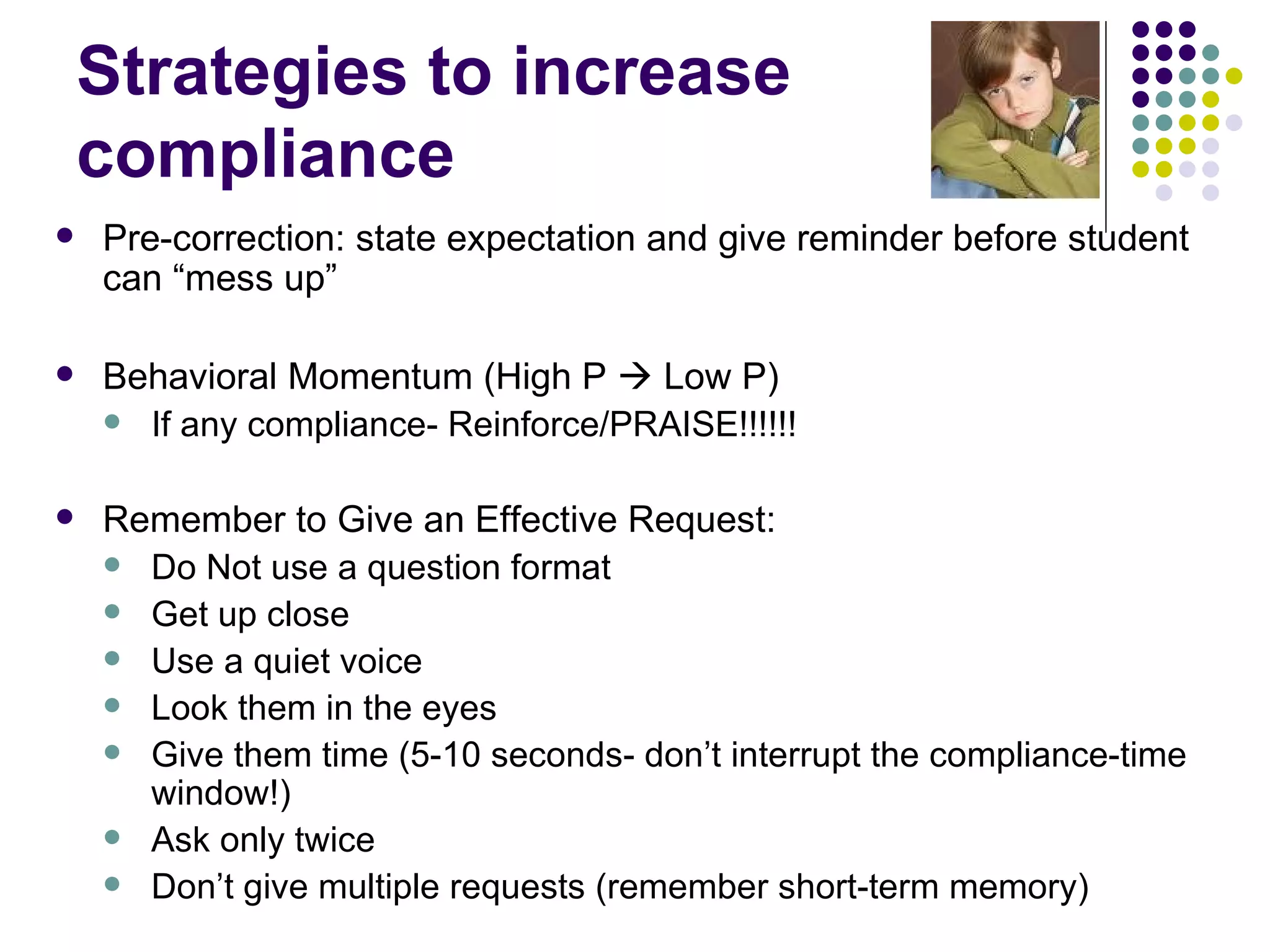 Strategies to increase compliance

- Pre-correction: state expectation and give reminder before student can “mess up”

- Behavioral Momentum (High P → Low P)
  - If any compliance- Reinforce/PRAISE!!!!!!

- Remember to Give an Effective Request:
  - Do Not use a question format
  - Get up close
  - Use a quiet voice
  - Look them in the eyes
  - Give them time (5-10 seconds- don’t interrupt the compliance-time window!)
  - Ask only twice
  - Don’t give multiple requests (remember short-term memory)